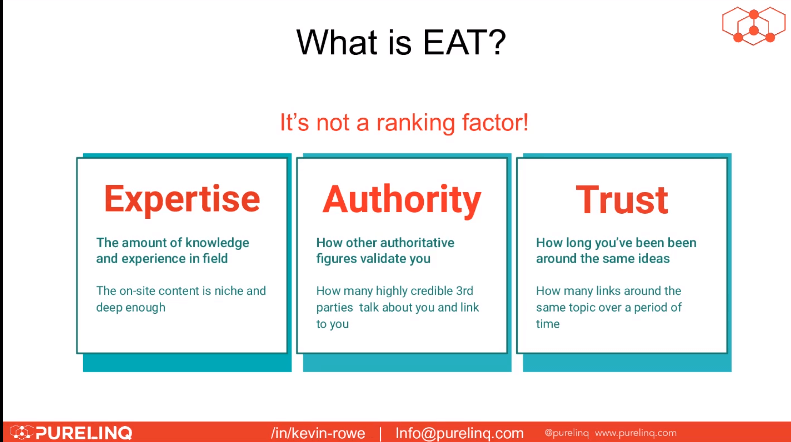 What is EAT?

It's not a ranking factor!

Expertise

The amount of knowledge and experience in field

The on-site content is niche and deep enough

Authority

How other authoritative figures validate you

How many highly credible 3rd parties talk about you and link to you

Trust

How long you've been been around the same ideas

How many links around the same topic over a period of time

PURELINQ /in/kevin-rowe | Info@purelinq.com @purelinq www.purelinq.com